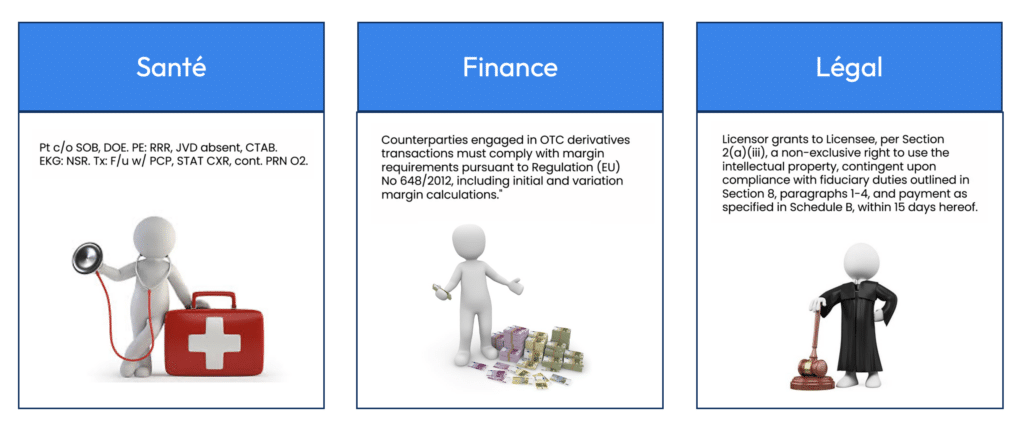 Santé

Pt c/o SOB, DOE. PE: RRR, JVD absent, CTAB. EKG: NSR. Tx: F/u w/ PCP, STAT CXR, cont. PRN O2.

Finance

Counterparties engaged in OTC derivatives transactions must comply with margin requirements pursuant to Regulation (EU) No 648/2012, including initial and variation margin calculations."

Légal

Licensor grants to Licensee, per Section 2(a)(iii), a non-exclusive right to use the intellectual property, contingent upon compliance with fiduciary duties outlined in Section 8, paragraphs 1-4, and payment as specified in Schedule B, within 15 days hereof.